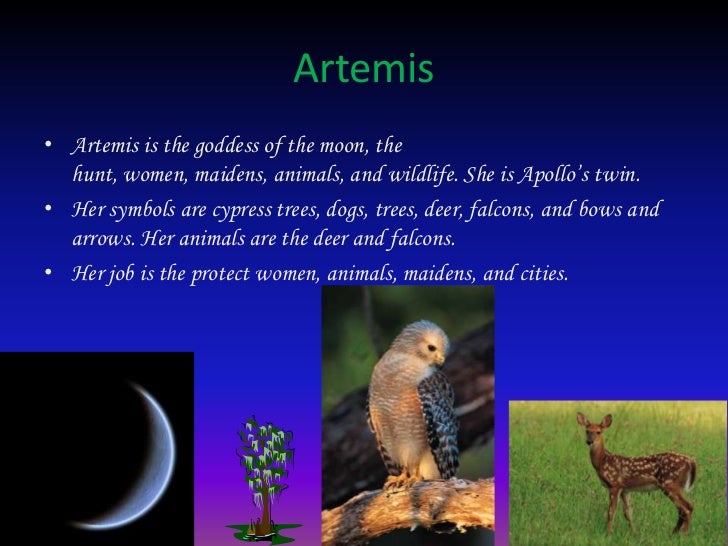 Artemis

• Artemis is the goddess of the moon, the hunt, women, maidens, animals, and wildlife. She is Apollo's twin.
• Her symbols are cypress trees, dogs, trees, deer, falcons, and bows and arrows. Her animals are the deer and falcons.
• Her job is the protect women, animals, maidens, and cities.